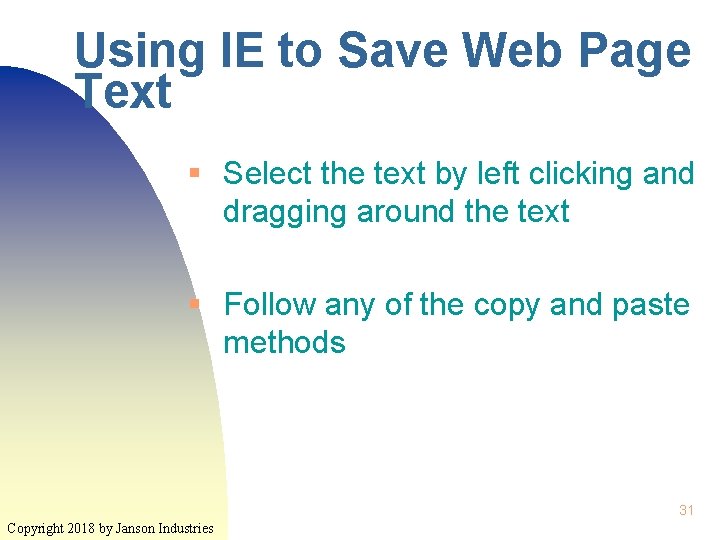 Using IE to Save Web Page Text

- Select the text by left clicking and dragging around the text
- Follow any of the copy and paste methods

31

Copyright 2018 by Janson Industries